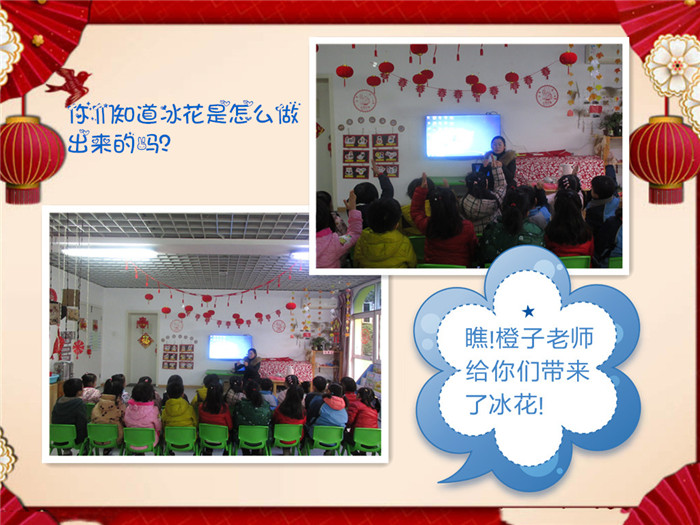 你们知道冰花是怎么做出来的吗?

瞧!橙子老师给你们带来了冰花!